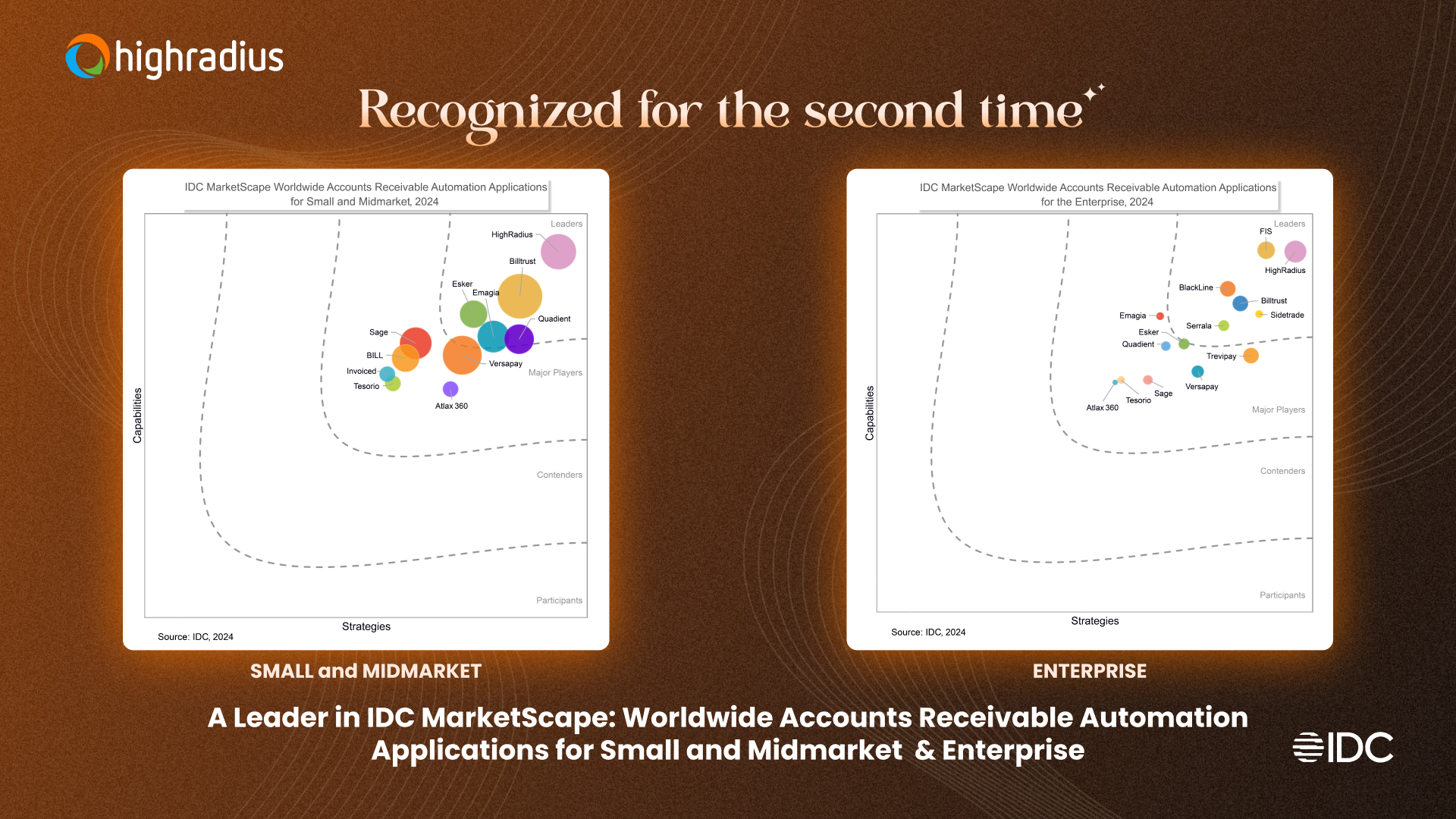 highradius

Recognized for the second time

IDC MarketScape Worldwide Accounts Receivable Automation Applications for Small and Midmarket, 2024

Leaders
HighRadius
Billtrust
Esker
Emagia
Quadient
Sage
BILL
Invoiced
Tesorio
Versapay
Atlax 360
Major Players
Contenders
Participants
Capabilities
Strategies
Source: IDC, 2024

SMALL and MIDMARKET

IDC MarketScape Worldwide Accounts Receivable Automation Applications for the Enterprise, 2024

Leaders
FIS
HighRadius
BlackLine
Billtrust
Sidetrade
Emagia
Serrala
Esker
Quadient
Trevipay
Versapay
Sage
Tesorio
Atlax 360
Major Players
Contenders
Participants
Capabilities
Strategies
Source: IDC, 2024

ENTERPRISE

A Leader in IDC MarketScape: Worldwide Accounts Receivable Automation Applications for Small and Midmarket & Enterprise

IDC